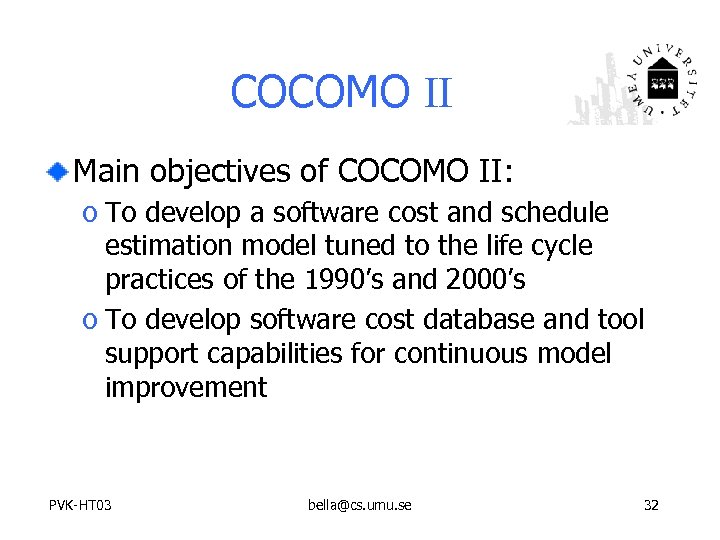 COCOMO II

UMEÅ UNIVERSITET

Main objectives of COCOMO II:

o To develop a software cost and schedule estimation model tuned to the life cycle practices of the 1990's and 2000's

o To develop software cost database and tool support capabilities for continuous model improvement

PVK-HT03

bella@cs.umu.se

32